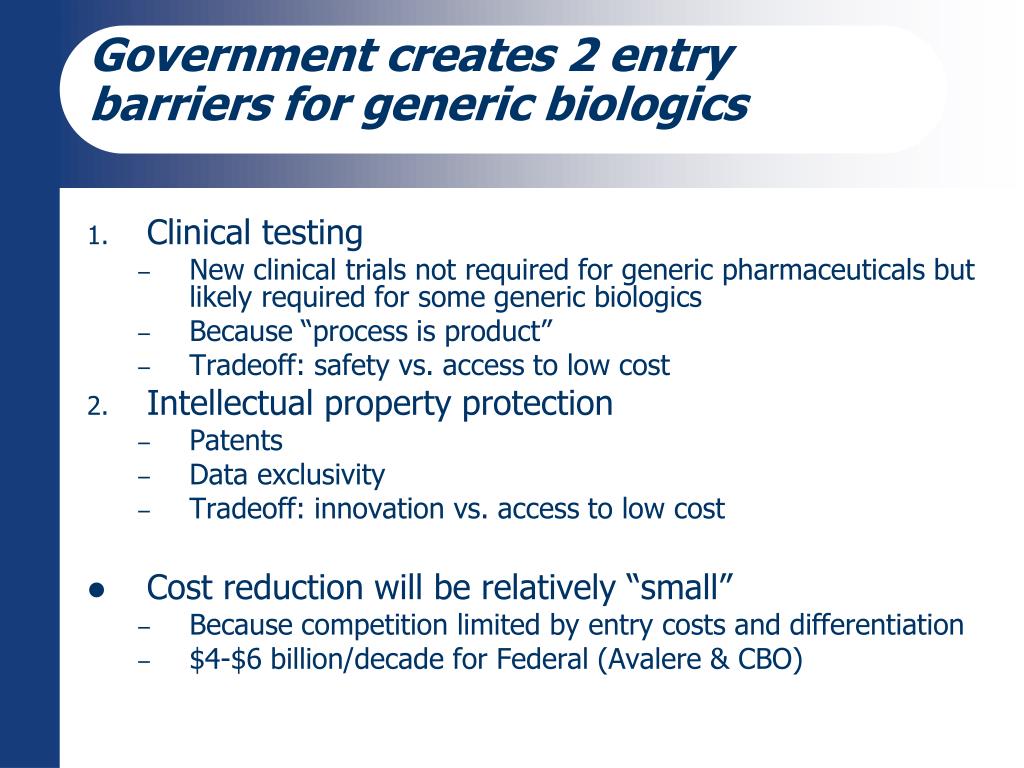 Government creates 2 entry barriers for generic biologics

1. Clinical testing
– New clinical trials not required for generic pharmaceuticals but likely required for some generic biologics
– Because “process is product”
– Tradeoff: safety vs. access to low cost
2. Intellectual property protection
– Patents
– Data exclusivity
– Tradeoff: innovation vs. access to low cost

● Cost reduction will be relatively “small”
– Because competition limited by entry costs and differentiation
– \$4-\$6 billion/decade for Federal (Avalere & CBO)